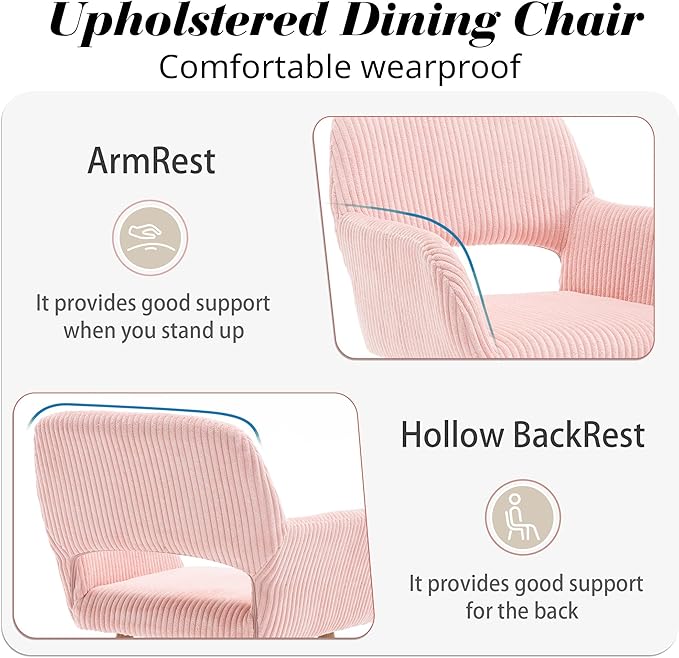 Upholstered Dining Chair
Comfortable wearproof

ArmRest

It provides good support when you stand up

Hollow BackRest

It provides good support for the back